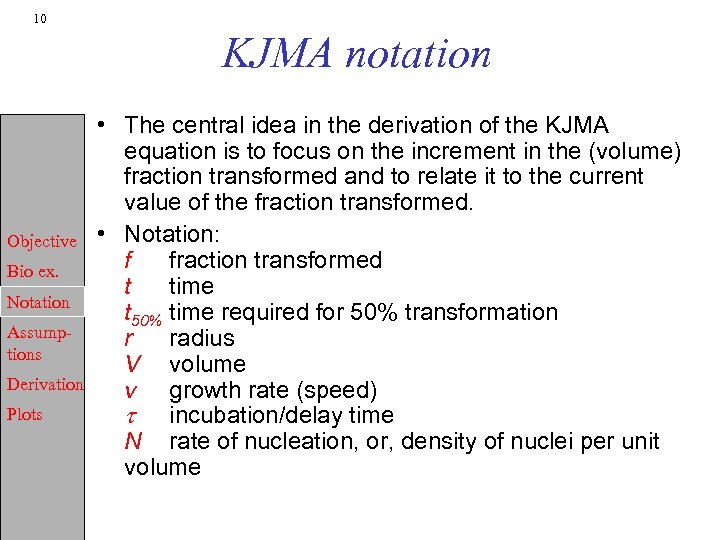 10

KJMA notation

Objective
Bio ex.
Notation
Assumptions
Derivation
Plots

• The central idea in the derivation of the KJMA equation is to focus on the increment in the (volume) fraction transformed and to relate it to the current value of the fraction transformed.

• Notation:
$f$ fraction transformed
$t$ time
$t_{50\%}$ time required for 50% transformation
$r$ radius
$V$ volume
$v$ growth rate (speed)
$\tau$ incubation/delay time
$N$ rate of nucleation, or, density of nuclei per unit volume